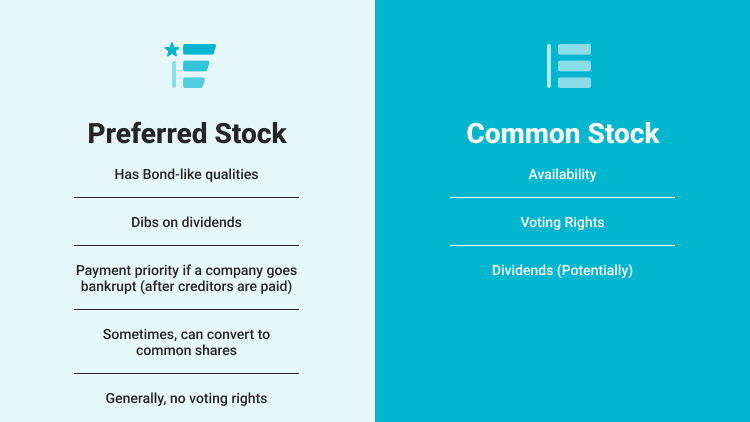 Preferred Stock

Has Bond-like qualities

Dibs on dividends

Payment priority if a company goes bankrupt (after creditors are paid)

Sometimes, can convert to common shares

Generally, no voting rights

Common Stock

Availability

Voting Rights

Dividends (Potentially)